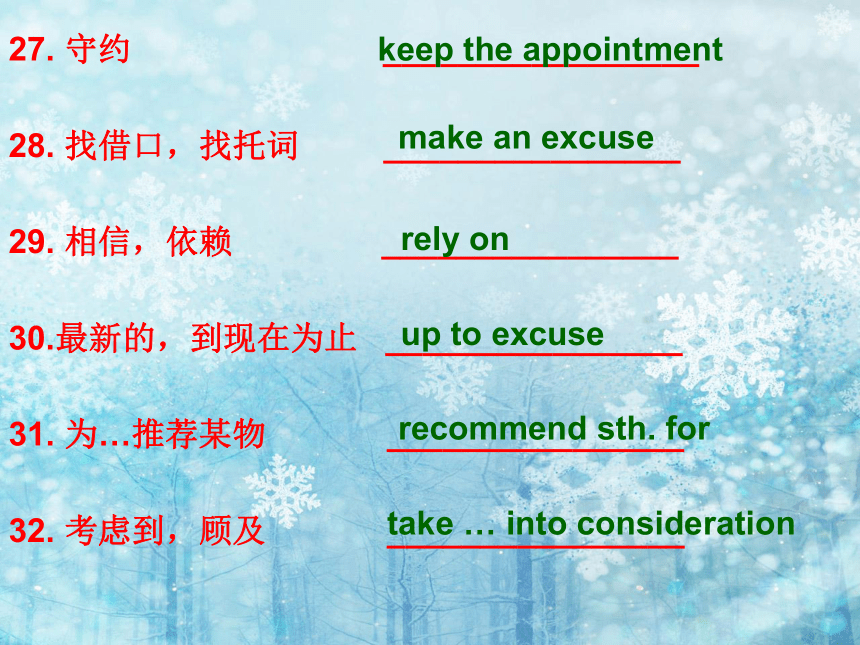 27. 守约 keep the appointment

28. 找借口，找托词 make an excuse

29. 相信，依赖 rely on

30.最新的，到现在为止 up to excuse

31. 为…推荐某物 recommend sth. for

32. 考虑到，顾及 take … into consideration